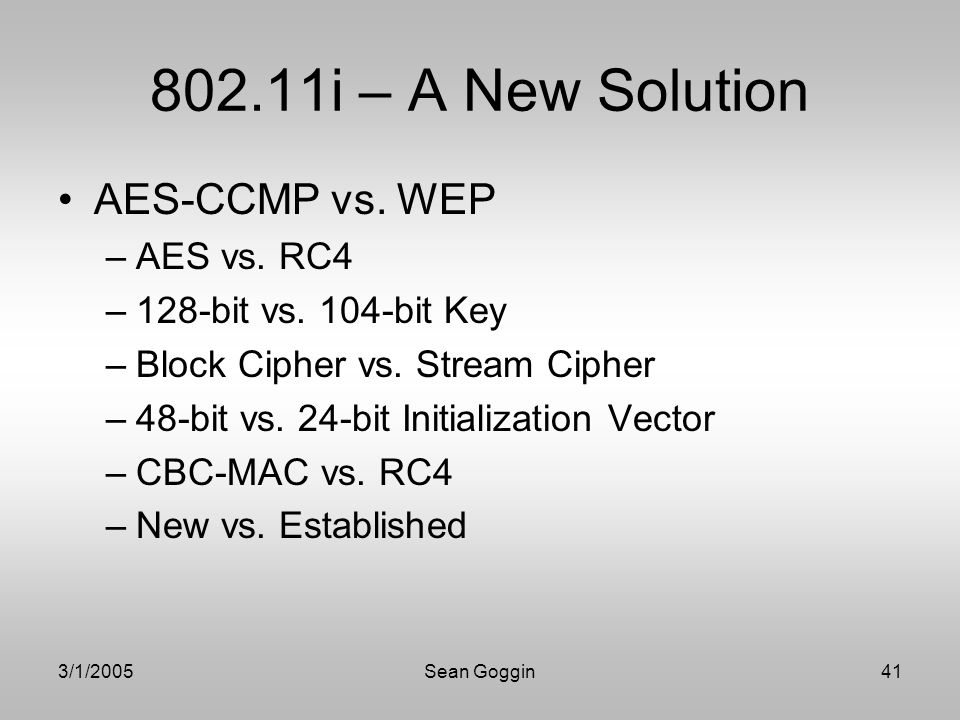 802.11i – A New Solution

• AES-CCMP vs. WEP
– AES vs. RC4
– 128-bit vs. 104-bit Key
– Block Cipher vs. Stream Cipher
– 48-bit vs. 24-bit Initialization Vector
– CBC-MAC vs. RC4
– New vs. Established

3/1/2005

Sean Goggin

41